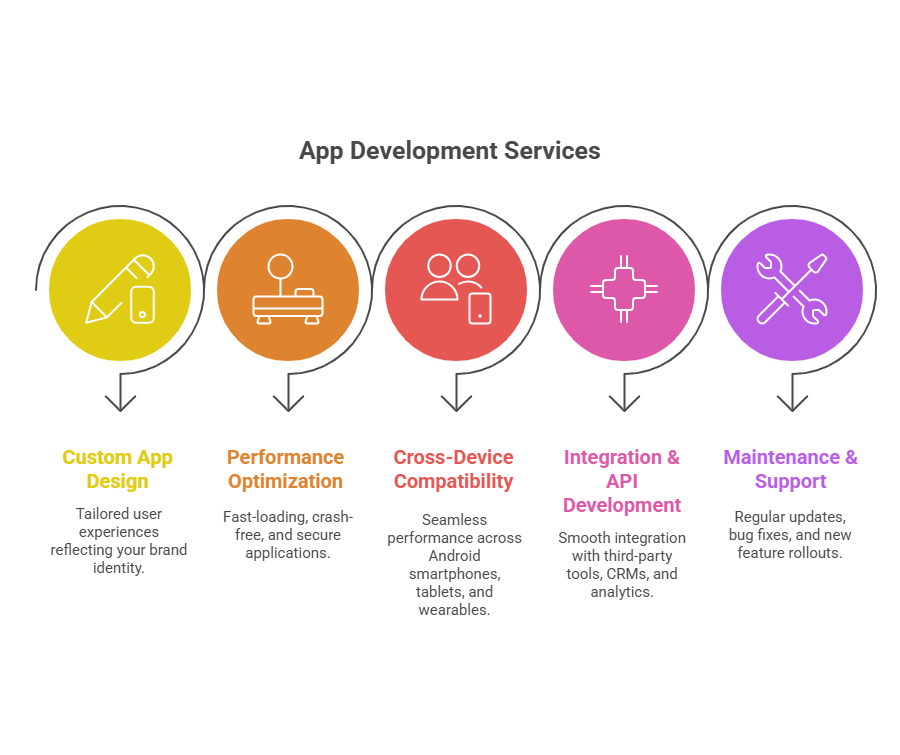 App Development Services

Custom App Design

Tailored user experiences reflecting your brand identity.

Performance Optimization

Fast-loading, crash-free, and secure applications.

Cross-Device Compatibility

Seamless performance across Android smartphones, tablets, and wearables.

Integration & API Development

Smooth integration with third-party tools, CRMs, and analytics.

Maintenance & Support

Regular updates, bug fixes, and new feature rollouts.